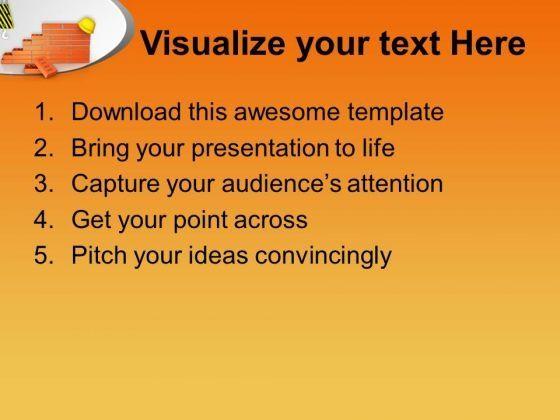 Visualize your text Here

1. Download this awesome template
2. Bring your presentation to life
3. Capture your audience's attention
4. Get your point across
5. Pitch your ideas convincingly